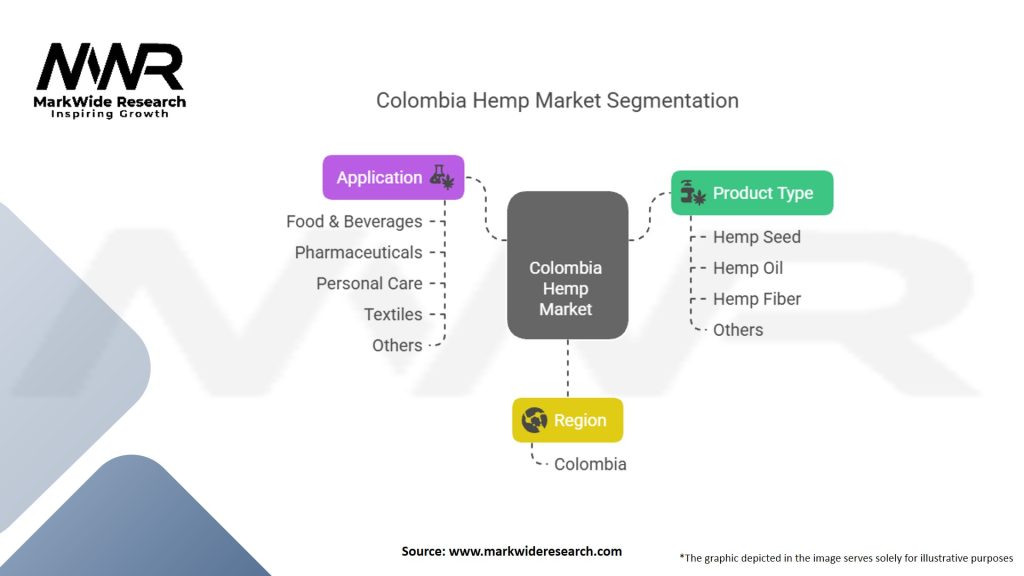 MWR
MarkWide Research
Inspiring Growth

Colombia Hemp Market Segmentation

Application
Food & Beverages
Pharmaceuticals
Personal Care
Textiles
Others

Colombia Hemp Market

Product Type
Hemp Seed
Hemp Oil
Hemp Fiber
Others

Region
Colombia

Source: www.markwideresearch.com

*The graphic depicted in the image serves solely for illustrative purposes